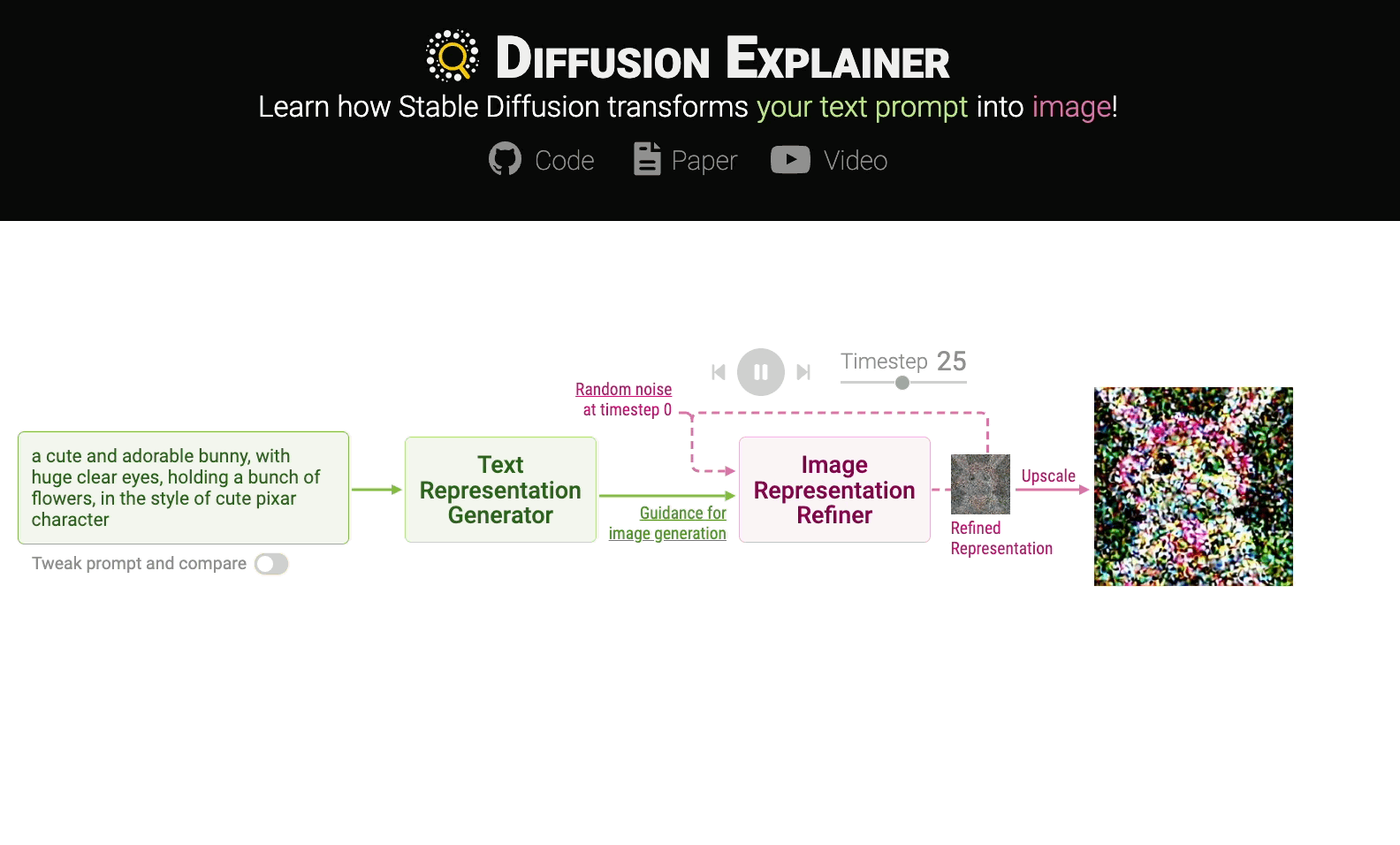 DIFFUSION EXPLAINER
Learn how Stable Diffusion transforms your text prompt into image!

Code Paper Video

Timestep 25

Random noise at timestep 0

a cute and adorable bunny, with huge clear eyes, holding a bunch of flowers, in the style of cute pixar character

Tweak prompt and compare

Text Representation Generator

Guidance for image generation

Image Representation Refiner

Refined Representation

Upscale